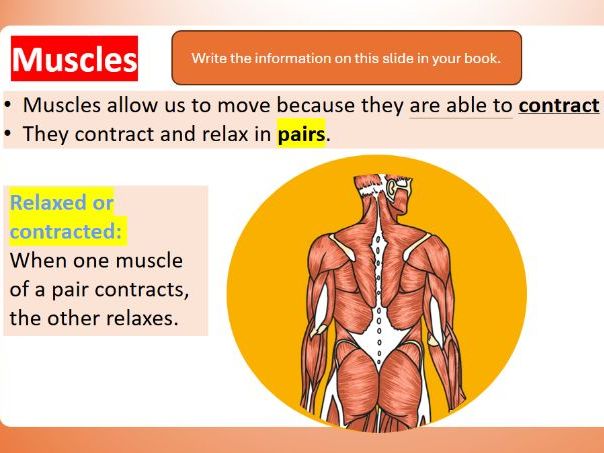 Muscles

Write the information on this slide in your book.

• Muscles allow us to move because they are able to contract
• They contract and relax in pairs.

Relaxed or contracted:
When one muscle of a pair contracts, the other relaxes.